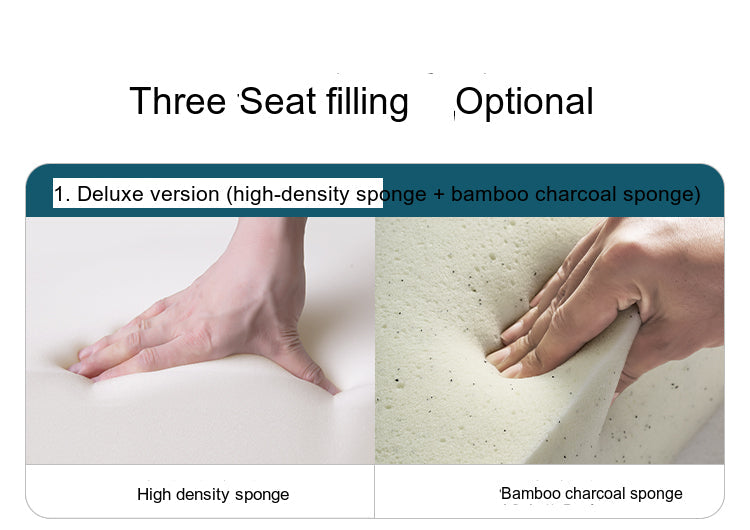 Three Seat filling Optional

1. Deluxe version (high-density sponge + bamboo charcoal sponge)

High density sponge

Bamboo charcoal sponge